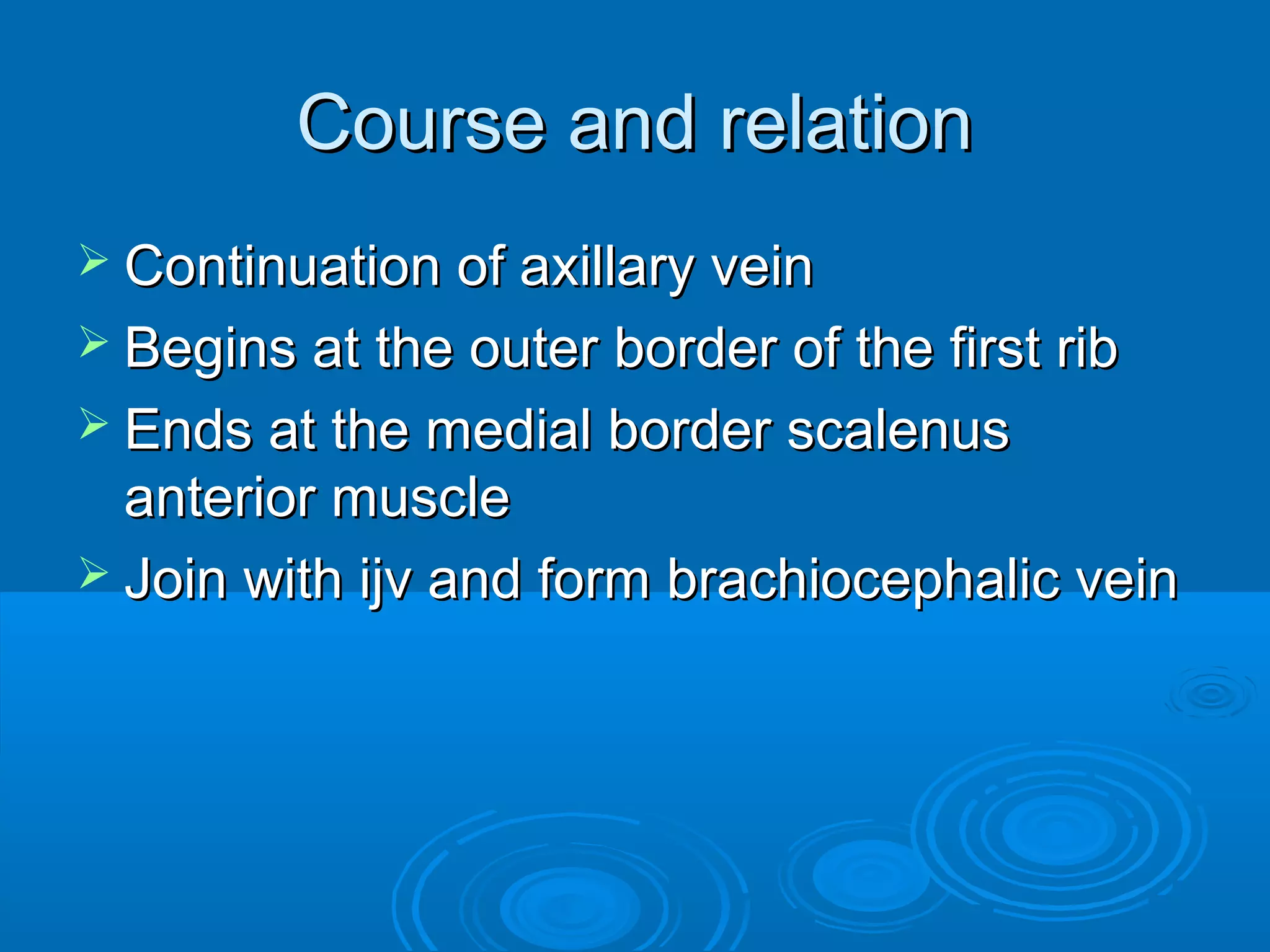 Course and relation

➢ Continuation of axillary vein
➢ Begins at the outer border of the first rib
➢ Ends at the medial border scalenus anterior muscle
➢ Join with ijv and form brachiocephalic vein